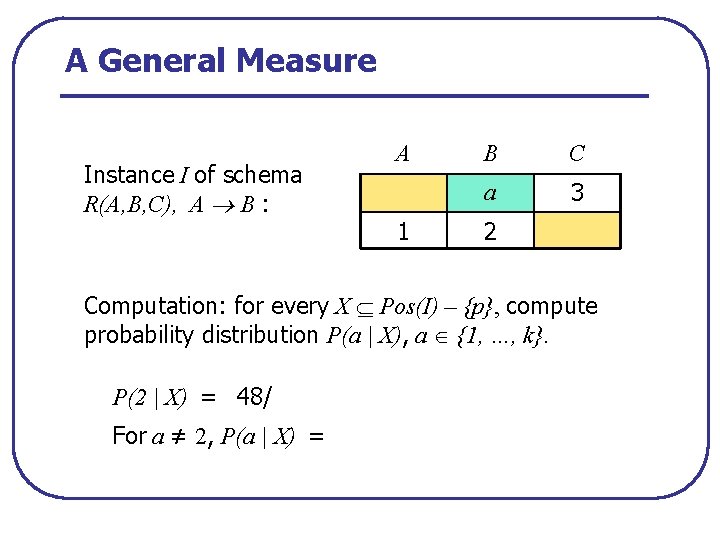 A General Measure

Instance $I$ of schema $R(A,B,C)$, $A \rightarrow B$ :

| $A$ | $B$ | $C$ |
|---|---|---|
|  | $a$ | 3 |
| 1 | 2 |  |

Computation: for every $X \subseteq Pos(I) - \{p\}$, compute probability distribution $P(a \mid X)$, $a \in \{1, \ldots, k\}$.

$P(2 \mid X)$ = 48/

For $a \neq 2$, $P(a \mid X)$ =